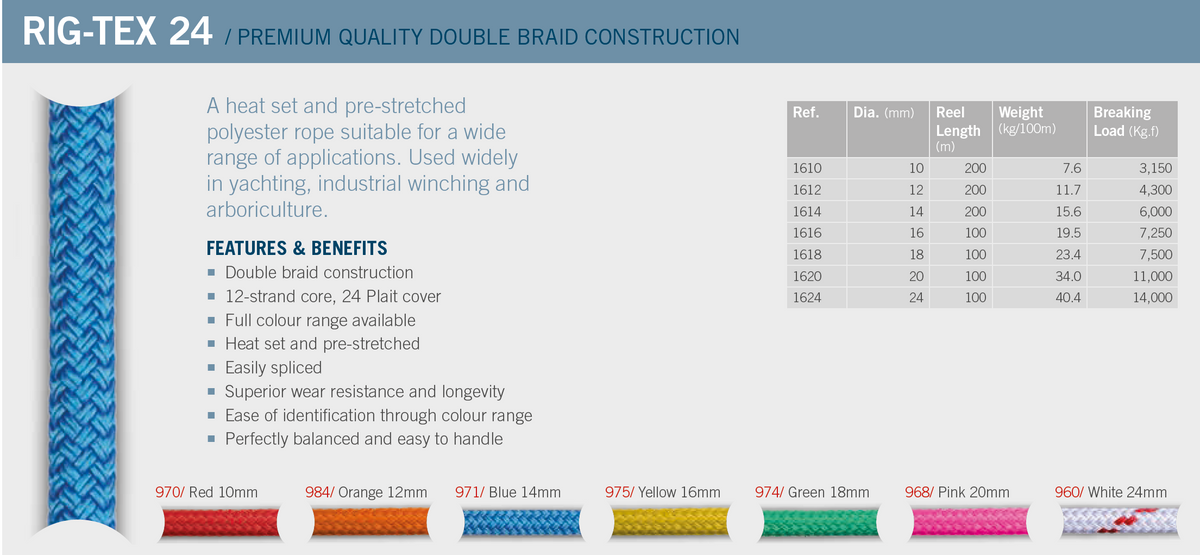 RIG-TEX 24 / PREMIUM QUALITY DOUBLE BRAID CONSTRUCTION

A heat set and pre-stretched polyester rope suitable for a wide range of applications. Used widely in yachting, industrial winching and arboriculture.

FEATURES & BENEFITS
- Double braid construction
- 12-strand core, 24 Plait cover
- Full colour range available
- Heat set and pre-stretched
- Easily spliced
- Superior wear resistance and longevity
- Ease of identification through colour range
- Perfectly balanced and easy to handle

| Ref. | Dia. (mm) | Reel Length (m) | Weight (kg/100m) | Breaking Load (Kg.f) |
|---|---|---|---|---|
| 1610 | 10 | 200 | 7.6 | 3,150 |
| 1612 | 12 | 200 | 11.7 | 4,300 |
| 1614 | 14 | 200 | 15.6 | 6,000 |
| 1616 | 16 | 100 | 19.5 | 7,250 |
| 1618 | 18 | 100 | 23.4 | 7,500 |
| 1620 | 20 | 100 | 34.0 | 11,000 |
| 1624 | 24 | 100 | 40.4 | 14,000 |

970/ Red 10mm
984/ Orange 12mm
971/ Blue 14mm
975/ Yellow 16mm
974/ Green 18mm
968/ Pink 20mm
960/ White 24mm